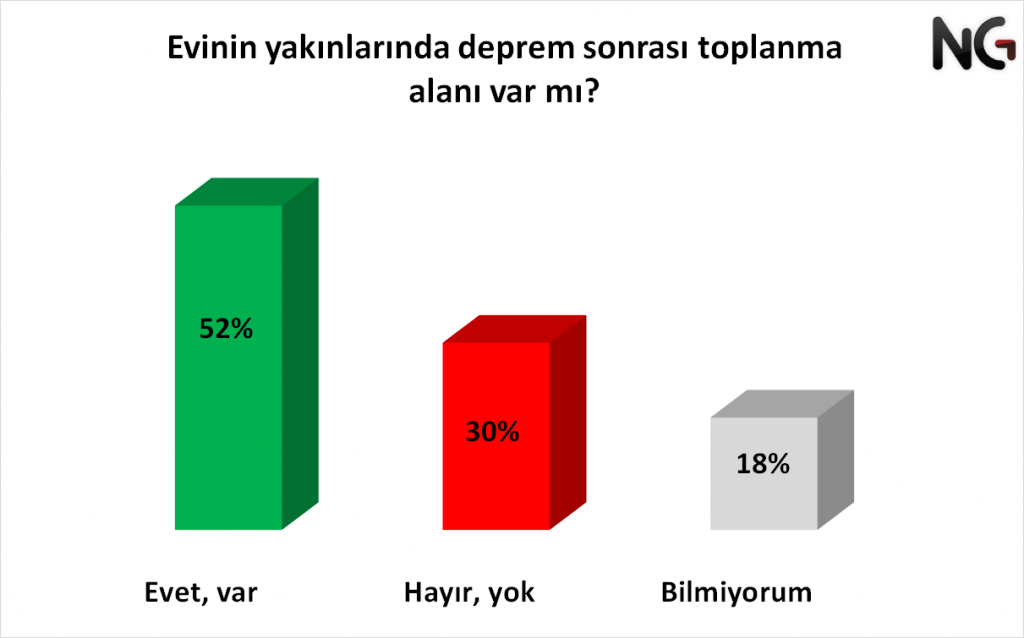 Evinin yakınlarında deprem sonrası toplanma alanı var mı?

NG

52%

30%

18%

Evet, var

Hayır, yok

Bilmiyorum